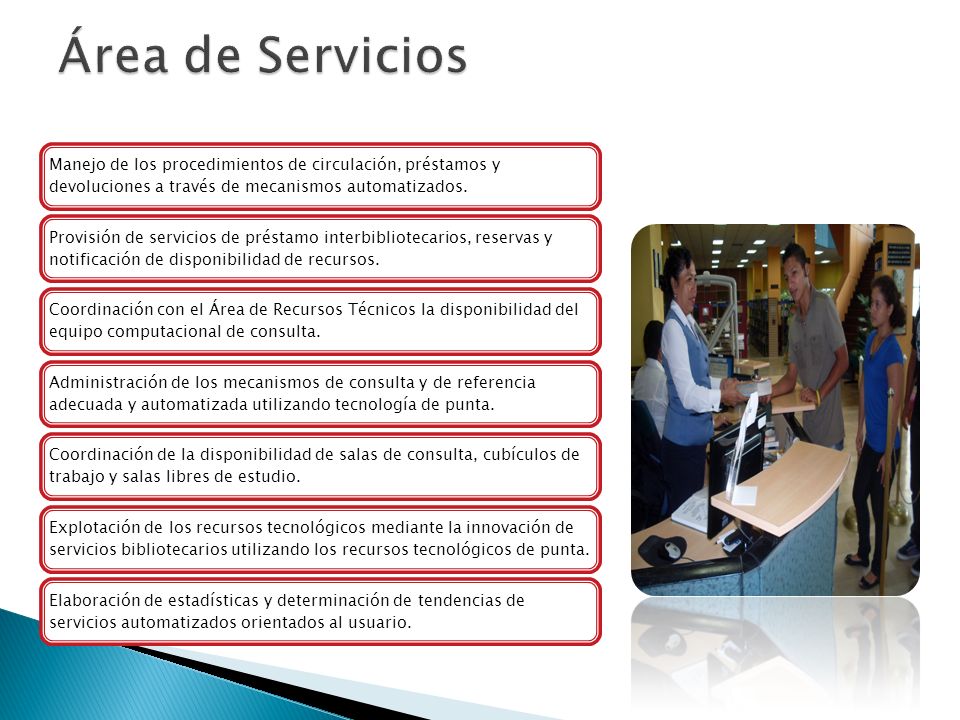 Área de Servicios

Manejo de los procedimientos de circulación, préstamos y devoluciones a través de mecanismos automatizados.

Provisión de servicios de préstamo interbibliotecarios, reservas y notificación de disponibilidad de recursos.

Coordinación con el Área de Recursos Técnicos la disponibilidad del equipo computacional de consulta.

Administración de los mecanismos de consulta y de referencia adecuada y automatizada utilizando tecnología de punta.

Coordinación de la disponibilidad de salas de consulta, cubículos de trabajo y salas libres de estudio.

Explotación de los recursos tecnológicos mediante la innovación de servicios bibliotecarios utilizando los recursos tecnológicos de punta.

Elaboración de estadísticas y determinación de tendencias de servicios automatizados orientados al usuario.